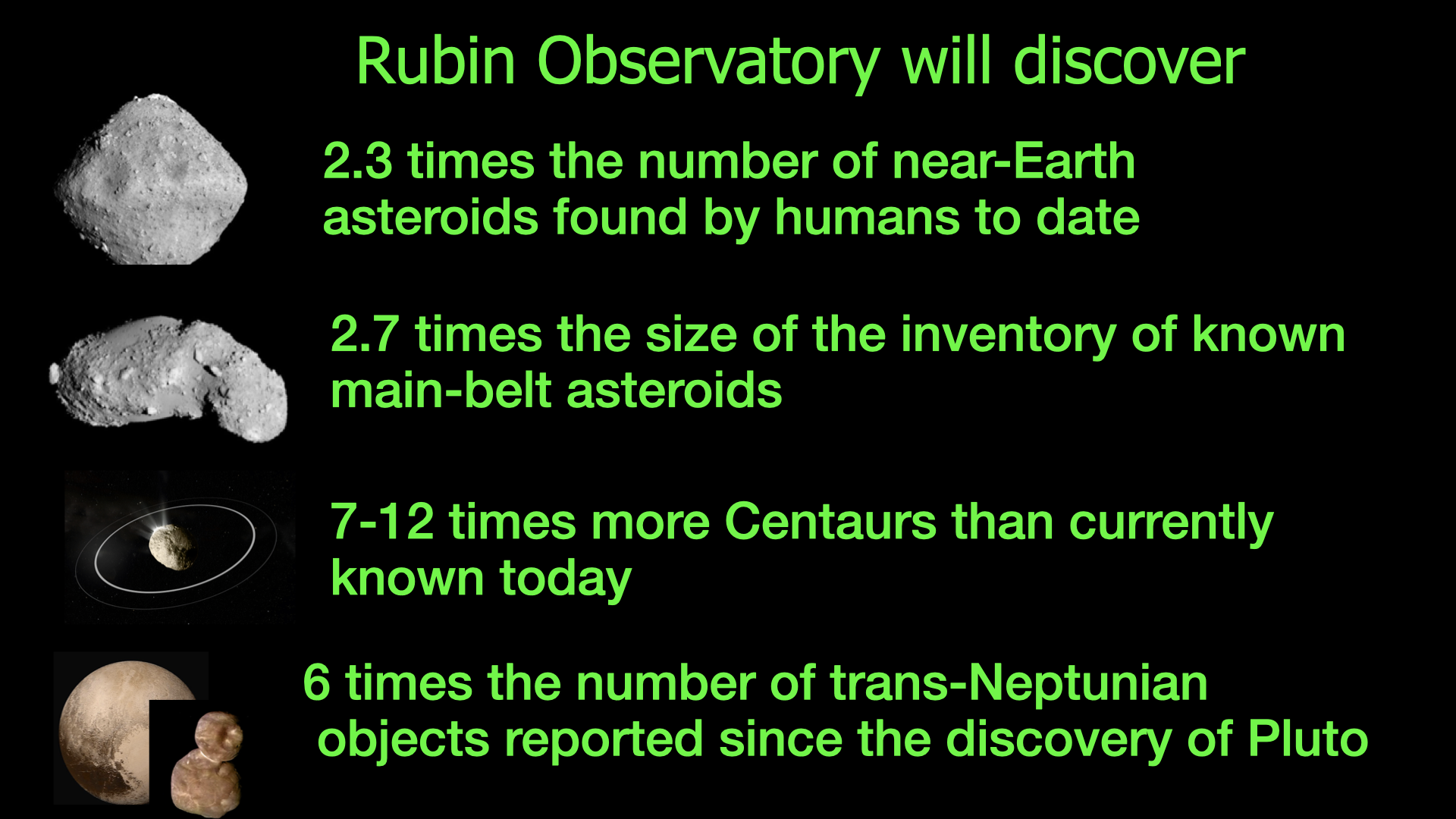 Rubin Observatory will discover

2.3 times the number of near-Earth asteroids found by humans to date

2.7 times the size of the inventory of known main-belt asteroids

7-12 times more Centaurs than currently known today

6 times the number of trans-Neptunian objects reported since the discovery of Pluto